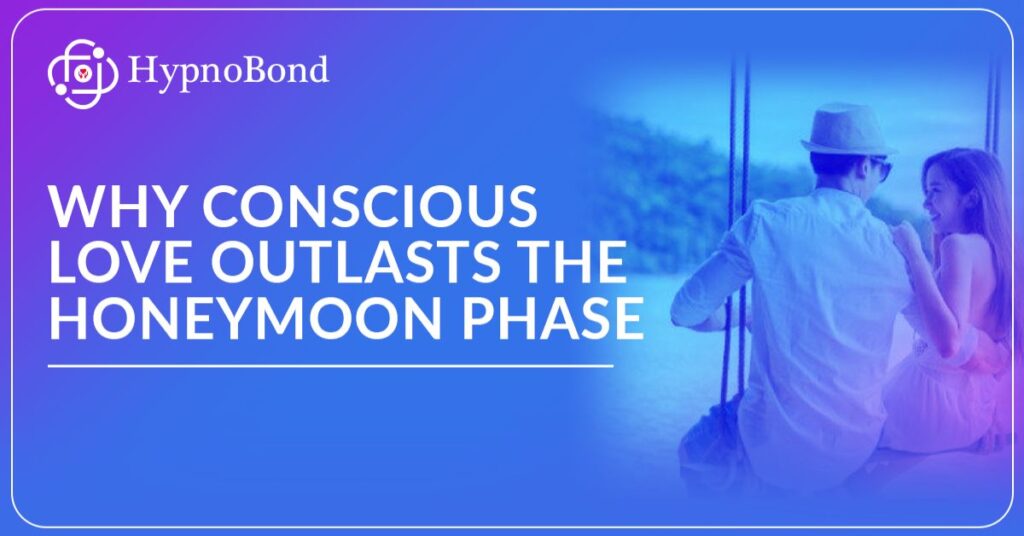 HypnoBond

WHY CONSCIOUS LOVE OUTLASTS THE HONEYMOON PHASE